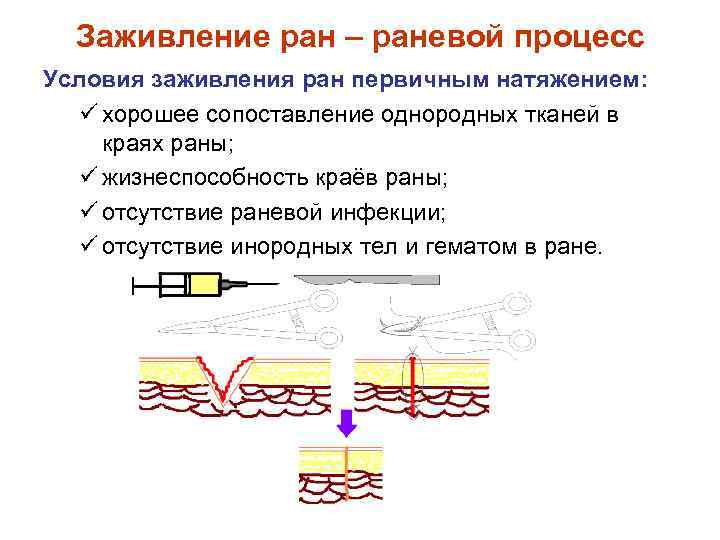 Заживление ран – раневой процесс

Условия заживления ран первичным натяжением:

✓ хорошее сопоставление однородных тканей в краях раны;

✓ жизнеспособность краёв раны;

✓ отсутствие раневой инфекции;

✓ отсутствие инородных тел и гематом в ране.